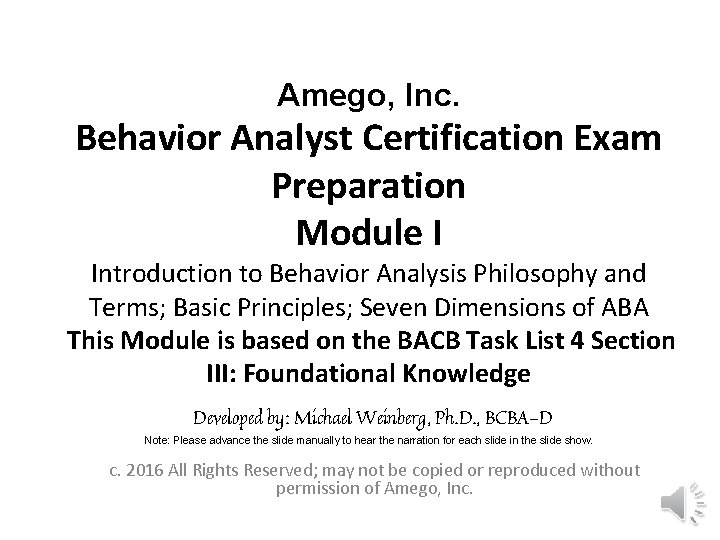 Amego, Inc.
Behavior Analyst Certification Exam Preparation
Module I

Introduction to Behavior Analysis Philosophy and Terms; Basic Principles; Seven Dimensions of ABA

This Module is based on the BACB Task List 4 Section III: Foundational Knowledge

Developed by: Michael Weinberg, Ph.D., BCBA-D

Note: Please advance the slide manually to hear the narration for each slide in the slide show.

c. 2016 All Rights Reserved; may not be copied or reproduced without permission of Amego, Inc.